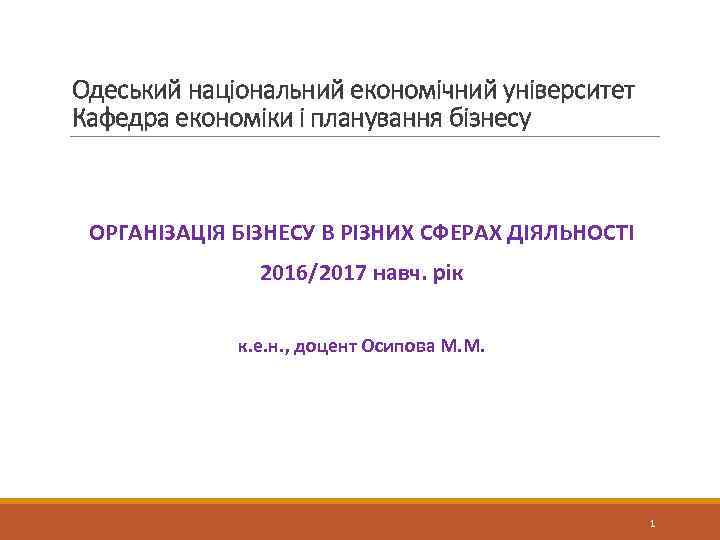 Одеський національний економічний університет
Кафедра економіки і планування бізнесу

ОРГАНІЗАЦІЯ БІЗНЕСУ В РІЗНИХ СФЕРАХ ДІЯЛЬНОСТІ

2016/2017 навч. рік

к.е.н., доцент Осипова М.М.

1